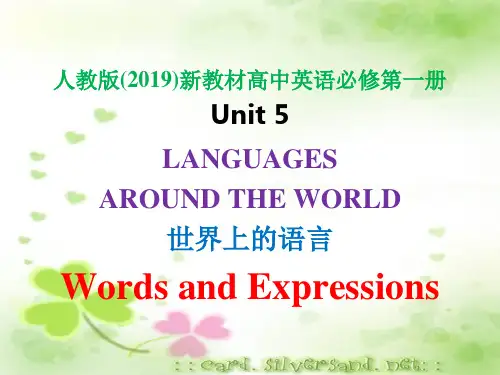 人教版(2019)新教材高中英语必修第一册

Unit 5

LANGUAGES AROUND THE WORLD

世界上的语言

Words and Expressions

: : card. silversand. net: :